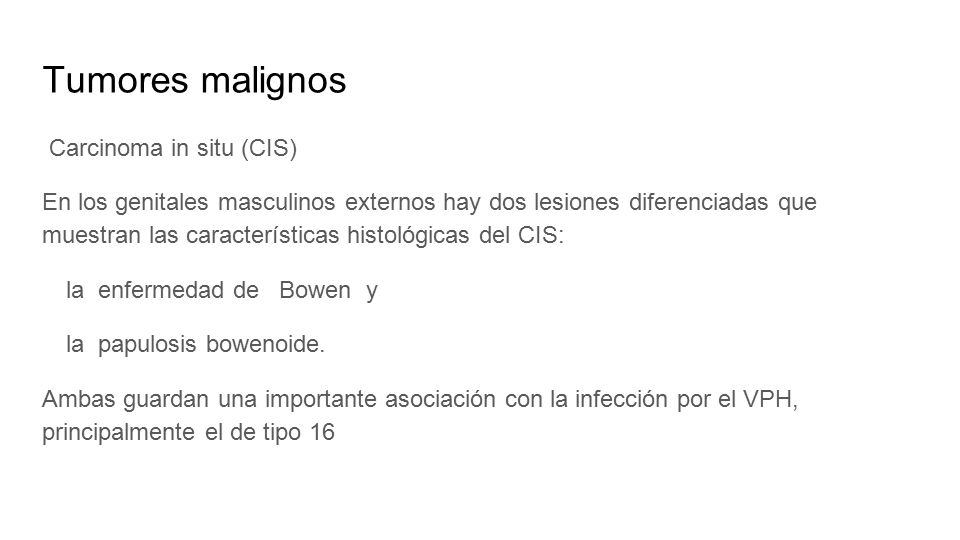 Tumores malignos

Carcinoma in situ (CIS)

En los genitales masculinos externos hay dos lesiones diferenciadas que muestran las características histológicas del CIS:

la enfermedad de Bowen y

la papulosis bowenoide.

Ambas guardan una importante asociación con la infección por el VPH, principalmente el de tipo 16